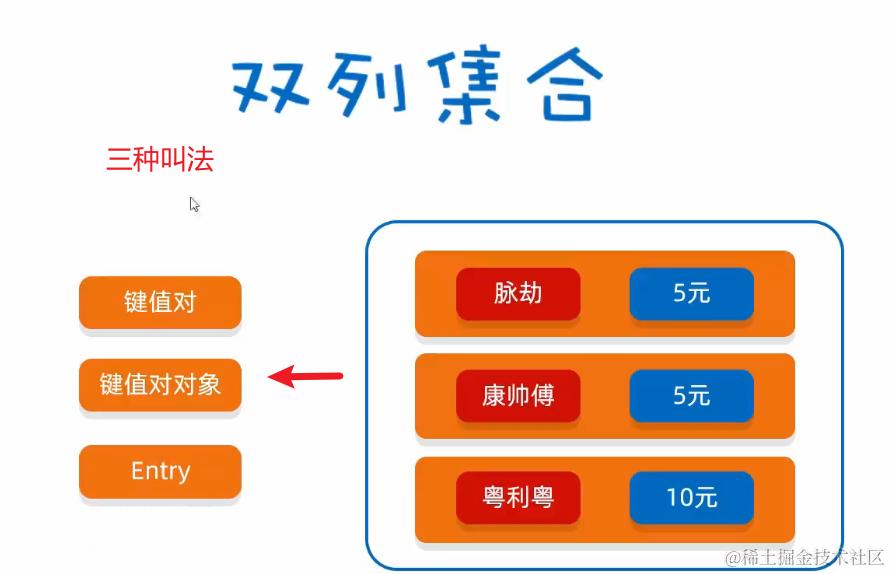 双列集合

三种叫法

键值对

键值对对象

Entry

脉劫 5元

康帅傅 5元

粤利粤 10元

@稀土掘金技术社区